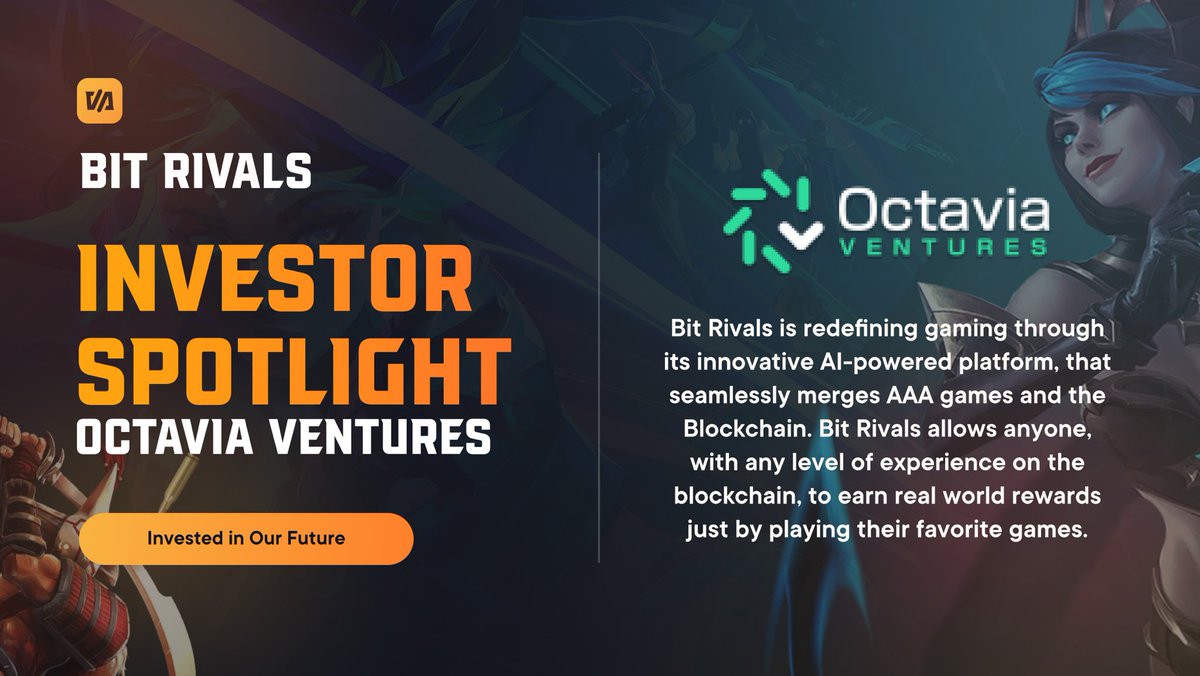 BIT RIVALS

INVESTOR SPOTLIGHT

OCTAVIA VENTURES

Invested in Our Future

Octavia VENTURES

Bit Rivals is redefining gaming through its innovative AI-powered platform, that seamlessly merges AAA games and the Blockchain. Bit Rivals allows anyone, with any level of experience on the blockchain, to earn real world rewards just by playing their favorite games.